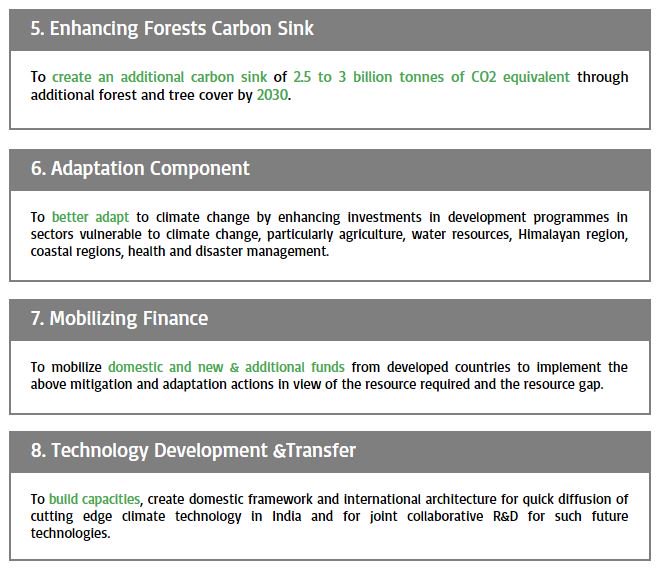 5. Enhancing Forests Carbon Sink

To create an additional carbon sink of 2.5 to 3 billion tonnes of CO2 equivalent through additional forest and tree cover by 2030.

6. Adaptation Component

To better adapt to climate change by enhancing investments in development programmes in sectors vulnerable to climate change, particularly agriculture, water resources, Himalayan region, coastal regions, health and disaster management.

7. Mobilizing Finance

To mobilize domestic and new & additional funds from developed countries to implement the above mitigation and adaptation actions in view of the resource required and the resource gap.

8. Technology Development &Transfer

To build capacities, create domestic framework and international architecture for quick diffusion of cutting edge climate technology in India and for joint collaborative R&D for such future technologies.